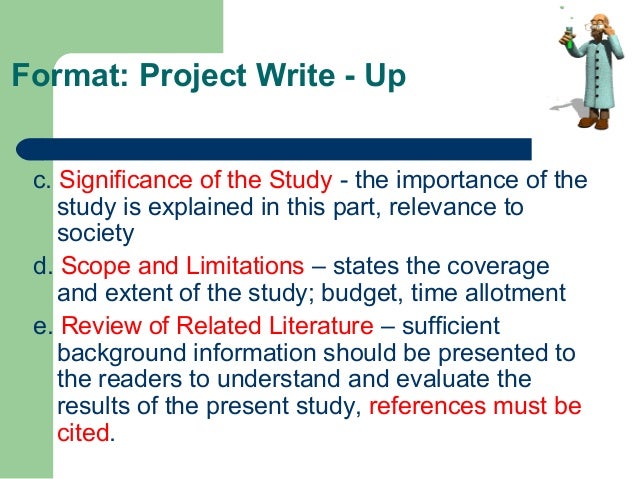 Format: Project Write - Up

c. Significance of the Study - the importance of the study is explained in this part, relevance to society

d. Scope and Limitations – states the coverage and extent of the study; budget, time allotment

e. Review of Related Literature – sufficient background information should be presented to the readers to understand and evaluate the results of the present study, references must be cited.